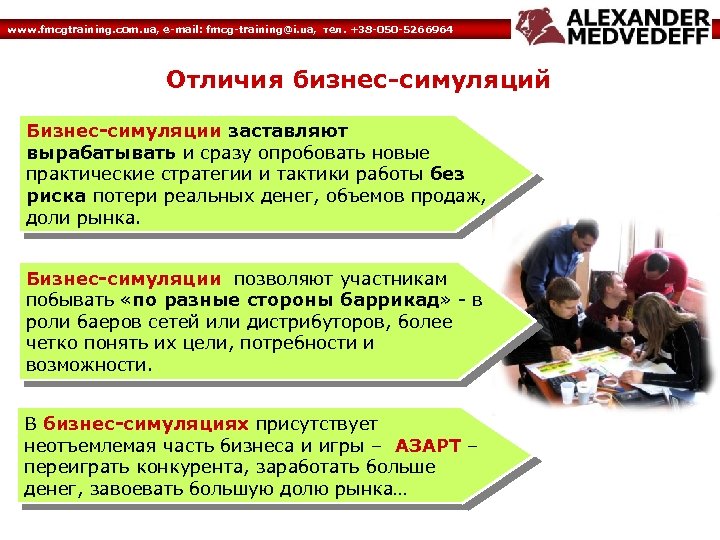 www.fmcgtraining.com.ua, e-mail: fmcg-training@i.ua, тел. +38-050-5266964

ALEXANDER MEDVEDEFF

Отличия бизнес-симуляций

Бизнес-симуляции заставляют вырабатывать и сразу опробовать новые практические стратегии и тактики работы без риска потери реальных денег, объемов продаж, доли рынка.

Бизнес-симуляции позволяют участникам побывать «по разные стороны баррикад» - в роли баеров сетей или дистрибуторов, более четко понять их цели, потребности и возможности.

В бизнес-симуляциях присутствует неотъемлемая часть бизнеса и игры – АЗАРТ – переиграть конкурента, заработать больше денег, завоевать большую долю рынка…